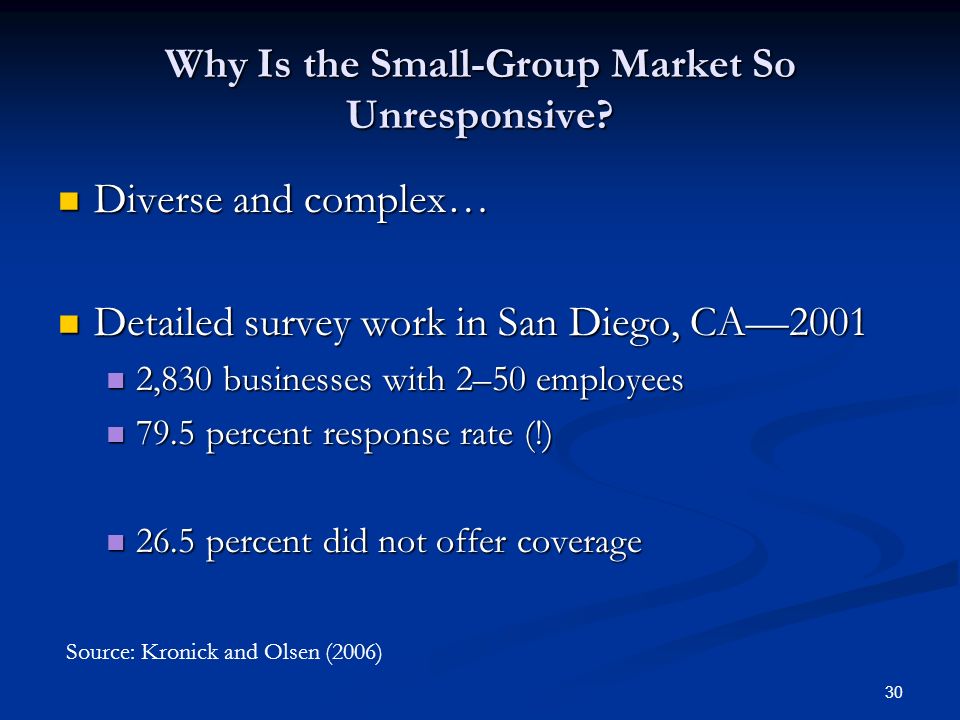 Why Is the Small-Group Market So Unresponsive?

Diverse and complex…

Detailed survey work in San Diego, CA—2001

2,830 businesses with 2–50 employees

79.5 percent response rate (!)

26.5 percent did not offer coverage

Source: Kronick and Olsen (2006)

30